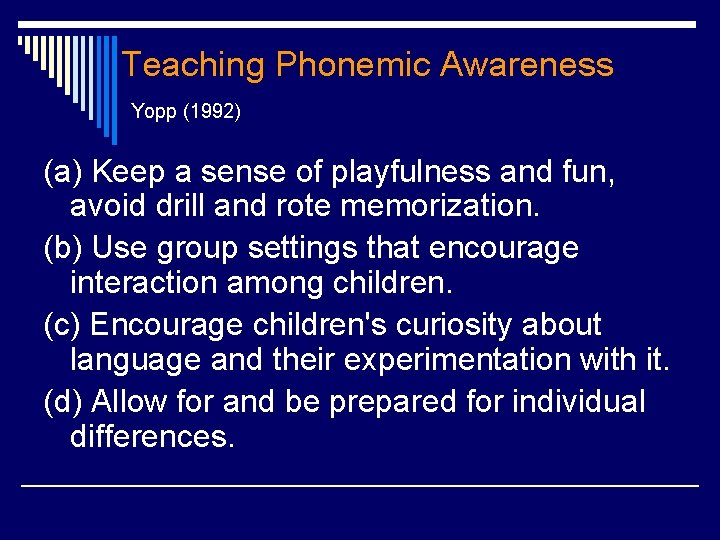 Teaching Phonemic Awareness

Yopp (1992)

(a) Keep a sense of playfulness and fun, avoid drill and rote memorization.

(b) Use group settings that encourage interaction among children.

(c) Encourage children's curiosity about language and their experimentation with it.

(d) Allow for and be prepared for individual differences.